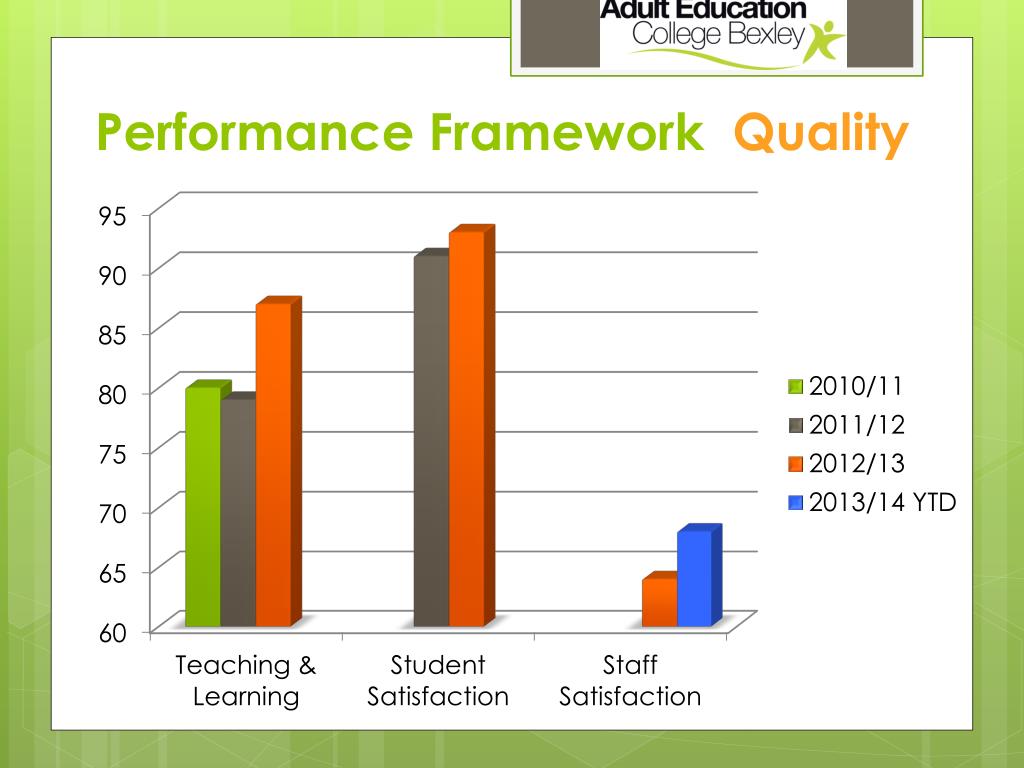 Adult Education
College Bexley

Performance Framework Quality

95
90
85
80
75
70
65
60

Teaching & Learning
Student Satisfaction
Staff Satisfaction

2010/11
2011/12
2012/13
2013/14 YTD